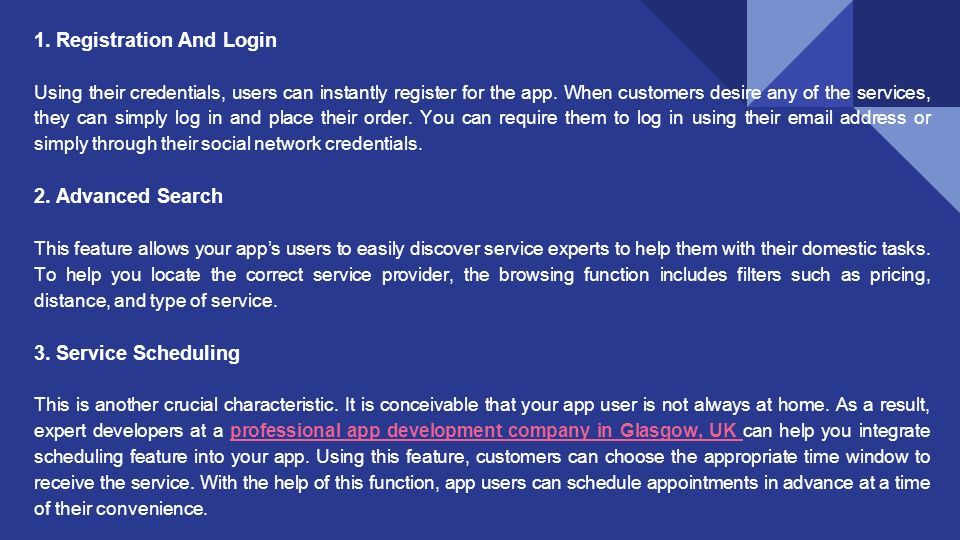 1. Registration And Login

Using their credentials, users can instantly register for the app. When customers desire any of the services, they can simply log in and place their order. You can require them to log in using their email address or simply through their social network credentials.

2. Advanced Search

This feature allows your app's users to easily discover service experts to help them with their domestic tasks. To help you locate the correct service provider, the browsing function includes filters such as pricing, distance, and type of service.

3. Service Scheduling

This is another crucial characteristic. It is conceivable that your app user is not always at home. As a result, expert developers at a professional app development company in Glasgow, UK can help you integrate scheduling feature into your app. Using this feature, customers can choose the appropriate time window to receive the service. With the help of this function, app users can schedule appointments in advance at a time of their convenience.